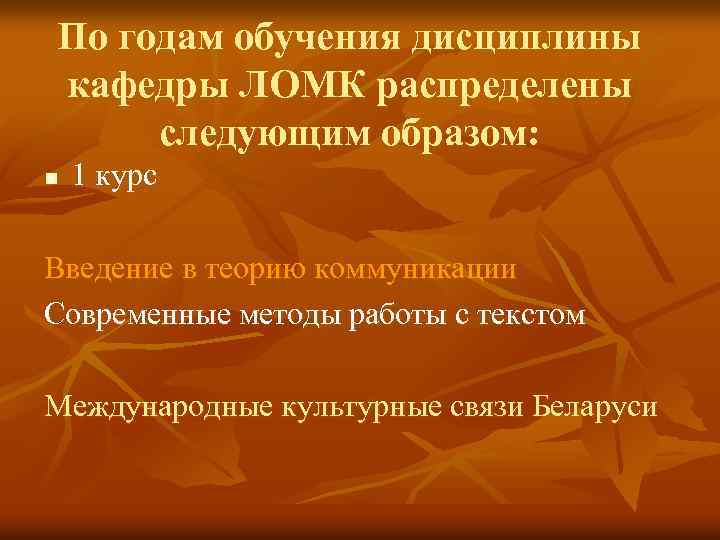 По годам обучения дисциплины кафедры ЛОМК распределены следующим образом:

1 курс

Введение в теорию коммуникации

Современные методы работы с текстом

Международные культурные связи Беларуси